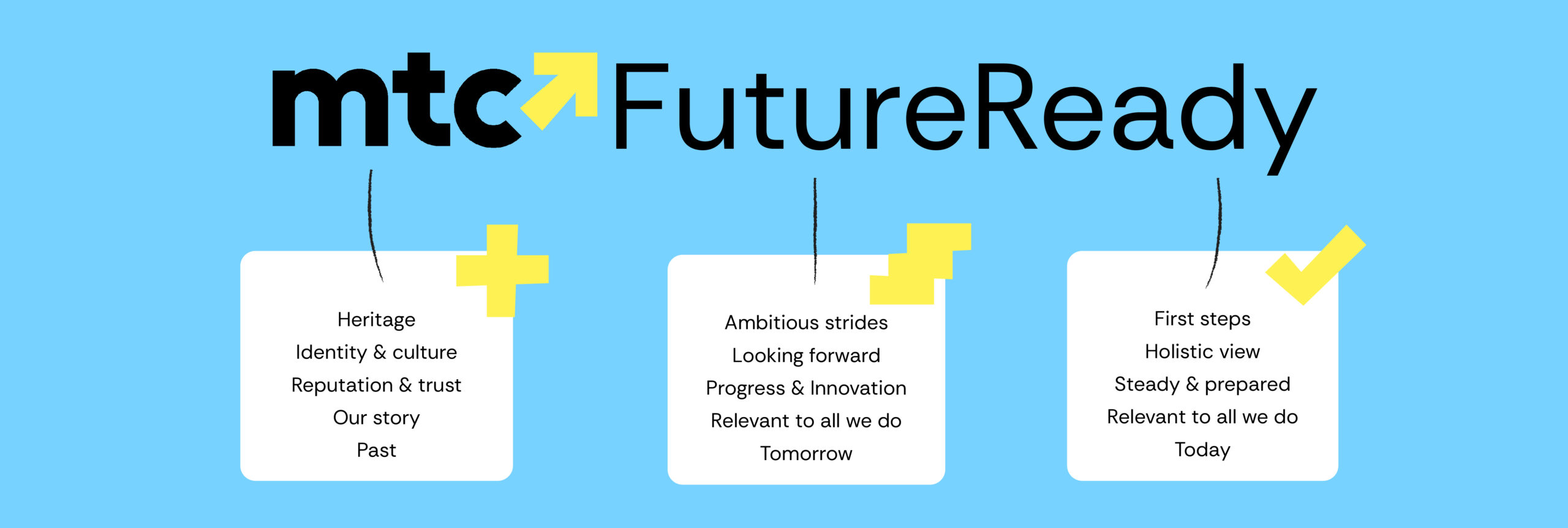 mtc FutureReady

Heritage
Identity & culture
Reputation & trust
Our story
Past

Ambitious strides
Looking forward
Progress & Innovation
Relevant to all we do
Tomorrow

First steps
Holistic view
Steady & prepared
Relevant to all we do
Today